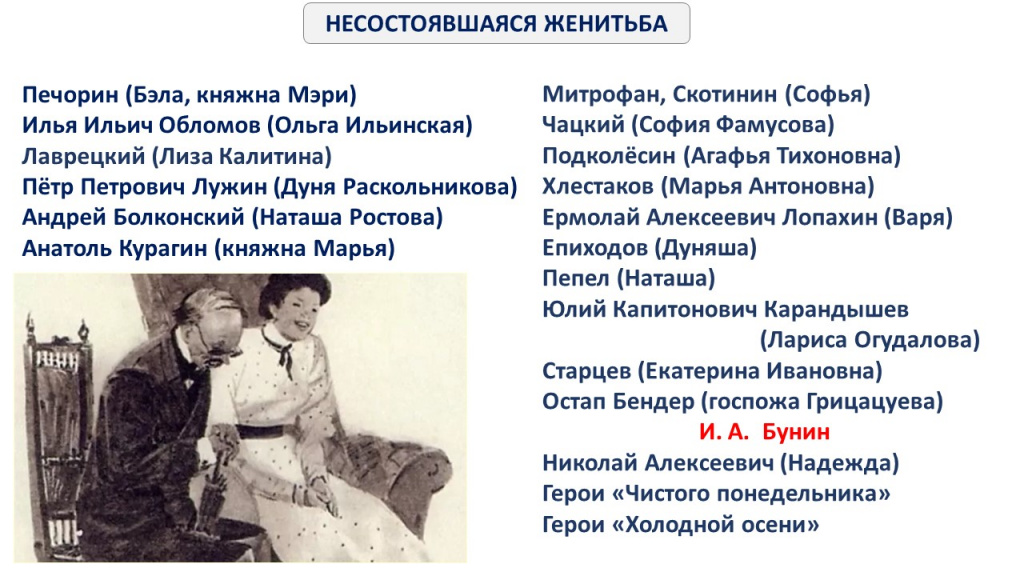 НЕСОСТОЯВШАЯСЯ ЖЕНИТЬБА

Печорин (Бэла, княжна Мэри)
Илья Ильич Обломов (Ольга Ильинская)
Лаврецкий (Лиза Калитина)
Пётр Петрович Лужин (Дуня Раскольникова)
Андрей Болконский (Наташа Ростова)
Анатоль Курагин (княжна Марья)

Митрофан, Скотинин (Софья)
Чацкий (София Фамусова)
Подколёсин (Агафья Тихоновна)
Хлестаков (Марья Антоновна)
Ермолай Алексеевич Лопахин (Варя)
Епиходов (Дуняша)
Пепел (Наташа)
Юлий Капитонович Карандышев (Лариса Огудалова)
Старцев (Екатерина Ивановна)
Остап Бендер (госпожа Грицацуева)
И. А. Бунин
Николай Алексеевич (Надежда)
Герои «Чистого понедельника»
Герои «Холодной осени»